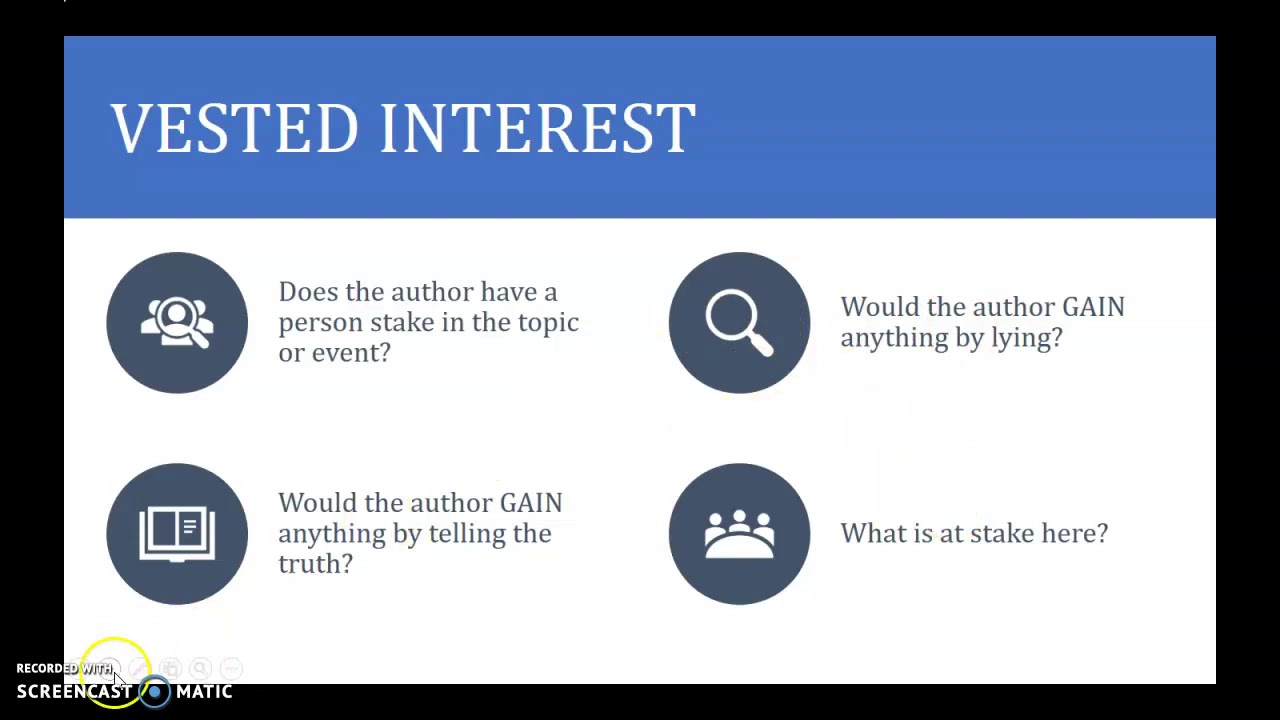 VESTED INTEREST

Does the author have a person stake in the topic or event?

Would the author GAIN anything by lying?

Would the author GAIN anything by telling the truth?

What is at stake here?

RECORDED WITH
SCREENCAST MATIC